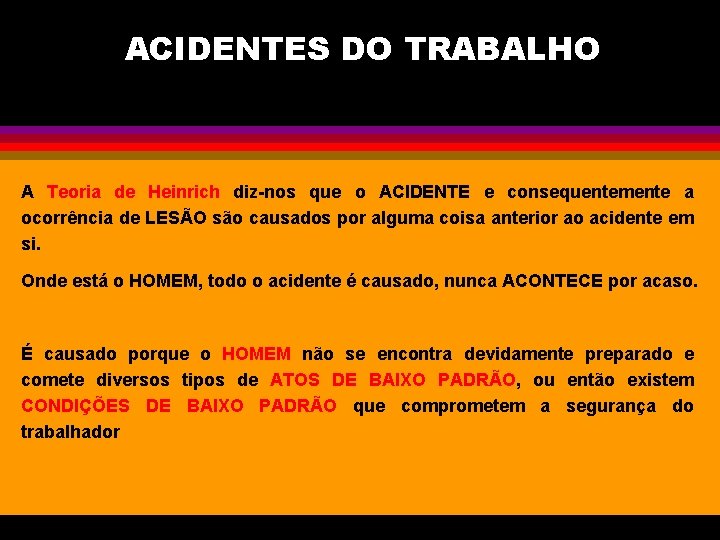 ACIDENTES DO TRABALHO

A Teoria de Heinrich diz-nos que o ACIDENTE e consequentemente a ocorrência de LESÃO são causados por alguma coisa anterior ao acidente em si.

Onde está o HOMEM, todo o acidente é causado, nunca ACONTECE por acaso.

É causado porque o HOMEM não se encontra devidamente preparado e comete diversos tipos de ATOS DE BAIXO PADRÃO, ou então existem CONDIÇÕES DE BAIXO PADRÃO que comprometem a segurança do trabalhador